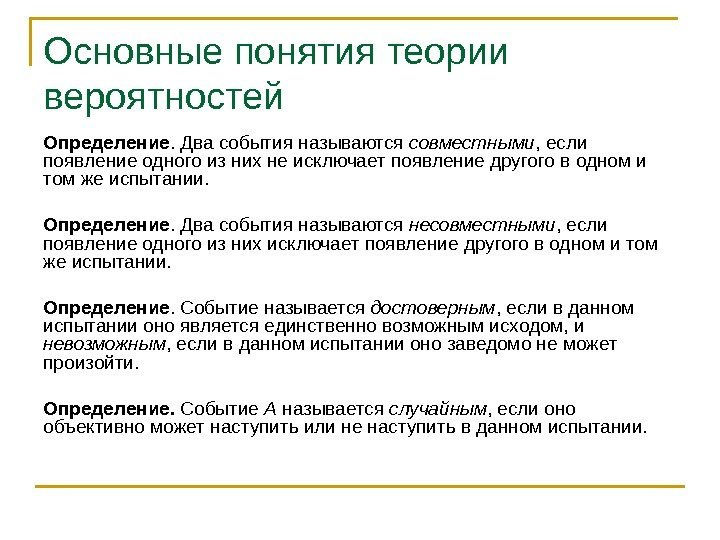 Основные понятия теории вероятностей

Определение. Два события называются совместными, если появление одного из них не исключает появление другого в одном и том же испытании.

Определение. Два события называются несовместными, если появление одного из них исключает появление другого в одном и том же испытании.

Определение. Событие называется достоверным, если в данном испытании оно является единственно возможным исходом, и невозможным, если в данном испытании оно заведомо не может произойти.

Определение. Событие А называется случайным, если оно объективно может наступить или не наступить в данном испытании.